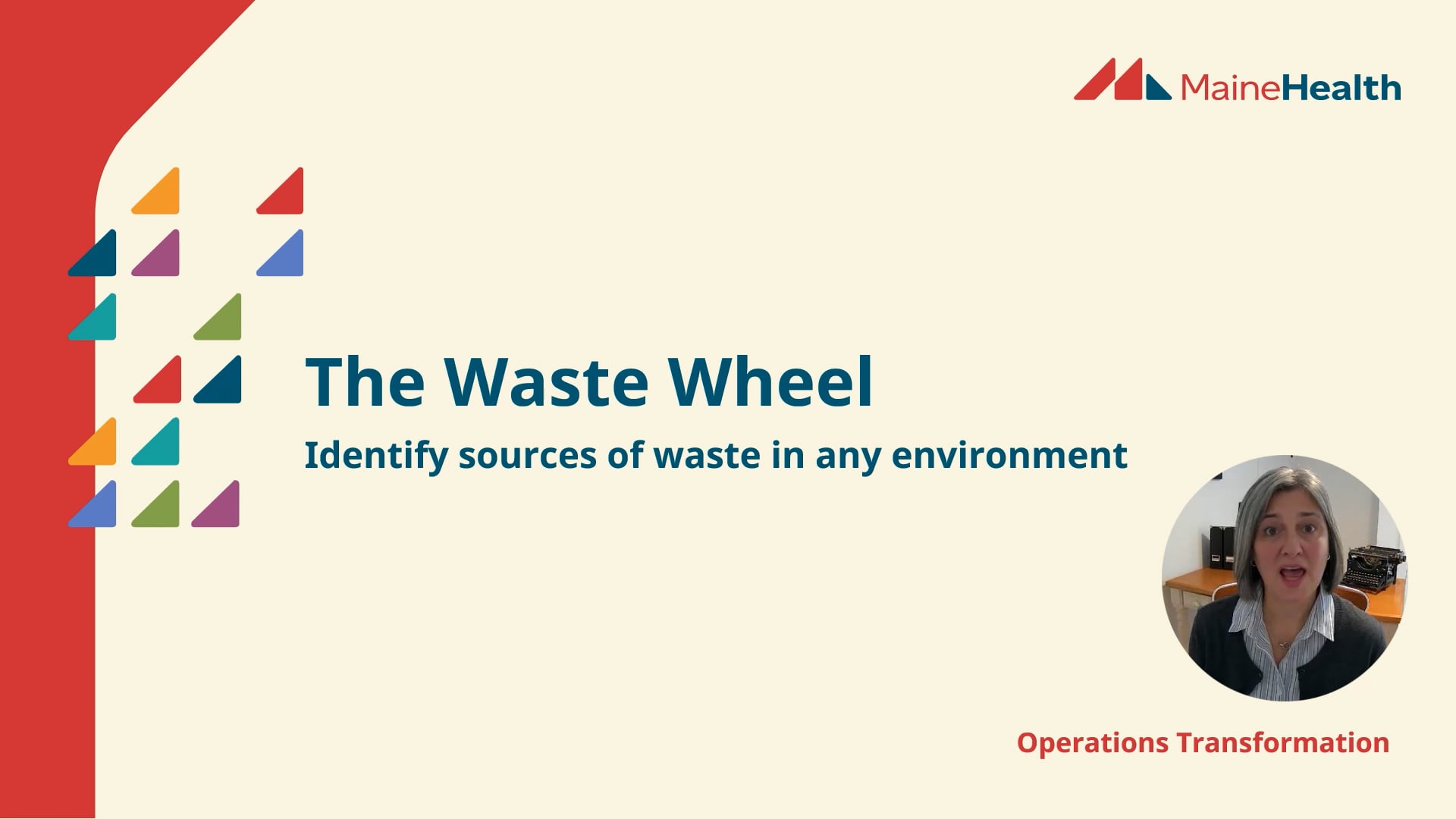 MaineHealth

The Waste Wheel

Identify sources of waste in any environment

Operations Transformation